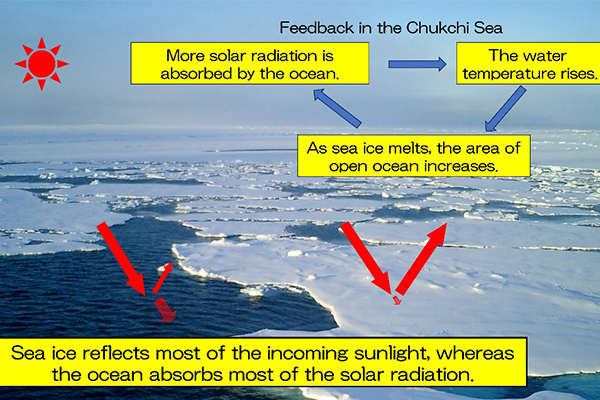 Feedback in the Chukchi Sea

More solar radiation is absorbed by the ocean.

The water temperature rises.

As sea ice melts, the area of open ocean increases.

Sea ice reflects most of the incoming sunlight, whereas the ocean absorbs most of the solar radiation.